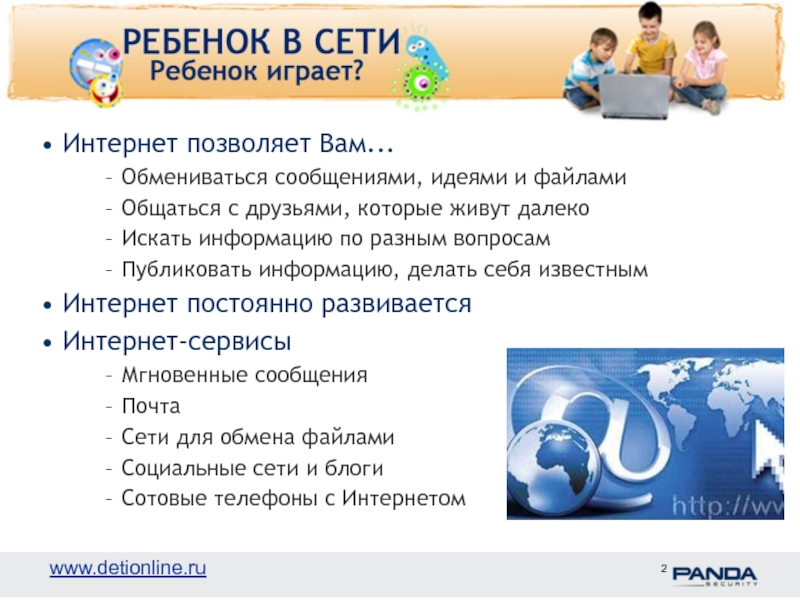 РЕБЕНОК В СЕТИ
Ребенок играет?

• Интернет позволяет Вам...
 – Обмениваться сообщениями, идеями и файлами
 – Общаться с друзьями, которые живут далеко
 – Искать информацию по разным вопросам
 – Публиковать информацию, делать себя известным
• Интернет постоянно развивается
• Интернет-сервисы
 – Мгновенные сообщения
 – Почта
 – Сети для обмена файлами
 – Социальные сети и блоги
 – Сотовые телефоны с Интернетом

http://ww

www.detionline.ru

2 PANDA SECURITY